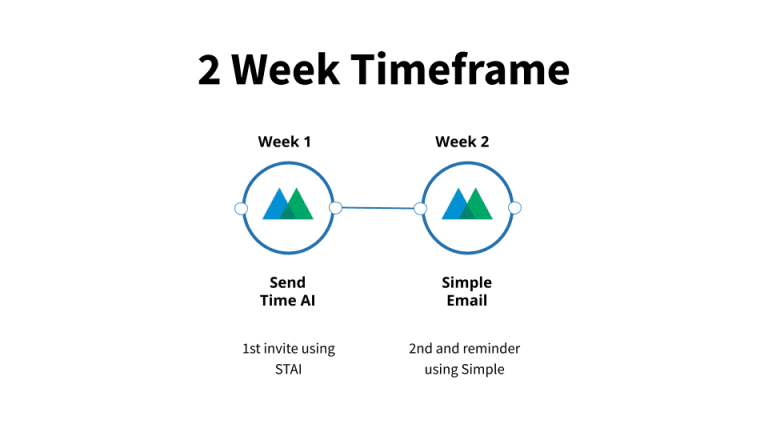 2 Week Timeframe

Week 1

Send Time AI

1st invite using STAI

Week 2

Simple Email

2nd and reminder using Simple